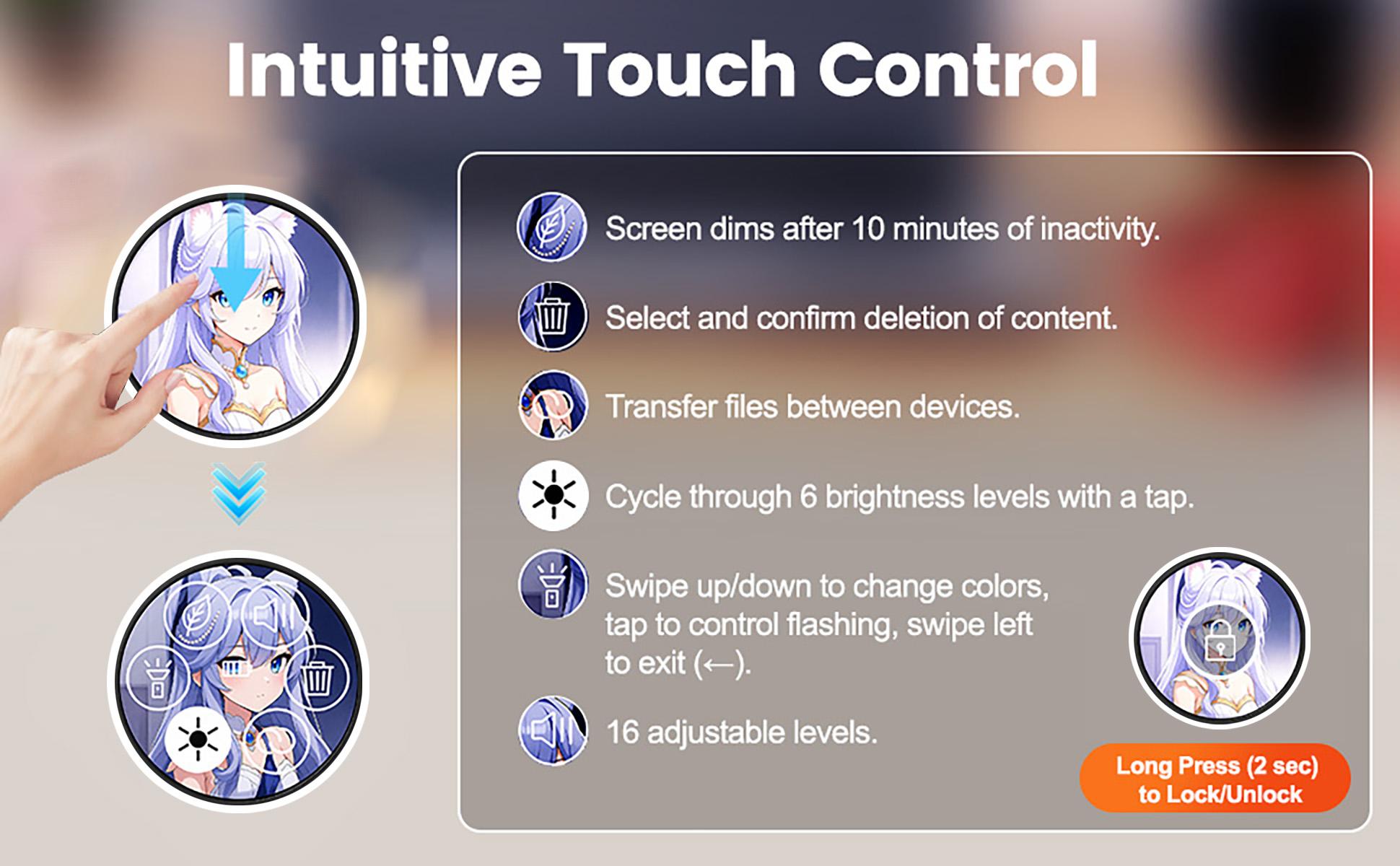 Intuitive Touch Control

Screen dims after 10 minutes of inactivity.

Select and confirm deletion of content.

Transfer files between devices.

Cycle through 6 brightness levels with a tap.

Swipe up/down to change colors, tap to control flashing, swipe left to exit (←).

16 adjustable levels.

Long Press (2 sec) to Lock/Unlock